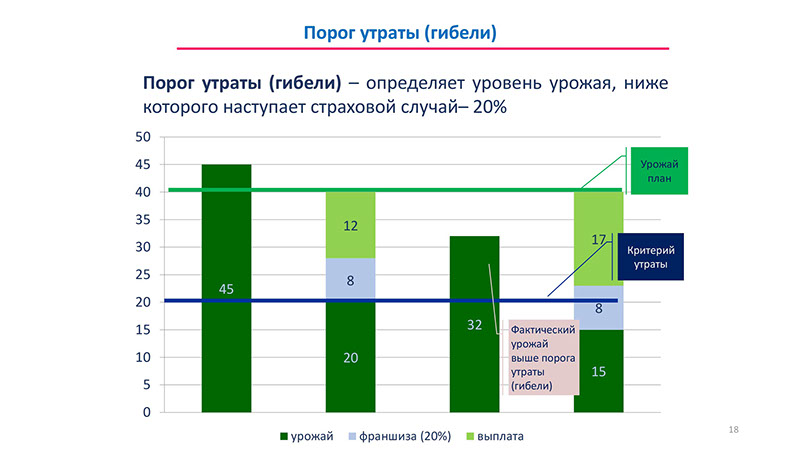 Порог утраты (гибели)

Порог утраты (гибели) – определяет уровень урожая, ниже которого наступает страховой случай– 20%

50
45
40
35
30
25
20
15
10
5
0

45

12
8
20

32

17
8
15

Урожай план

Критерий утраты

Фактический урожай выше порога утраты (гибели)

урожай
франшиза (20%)
выплата

18